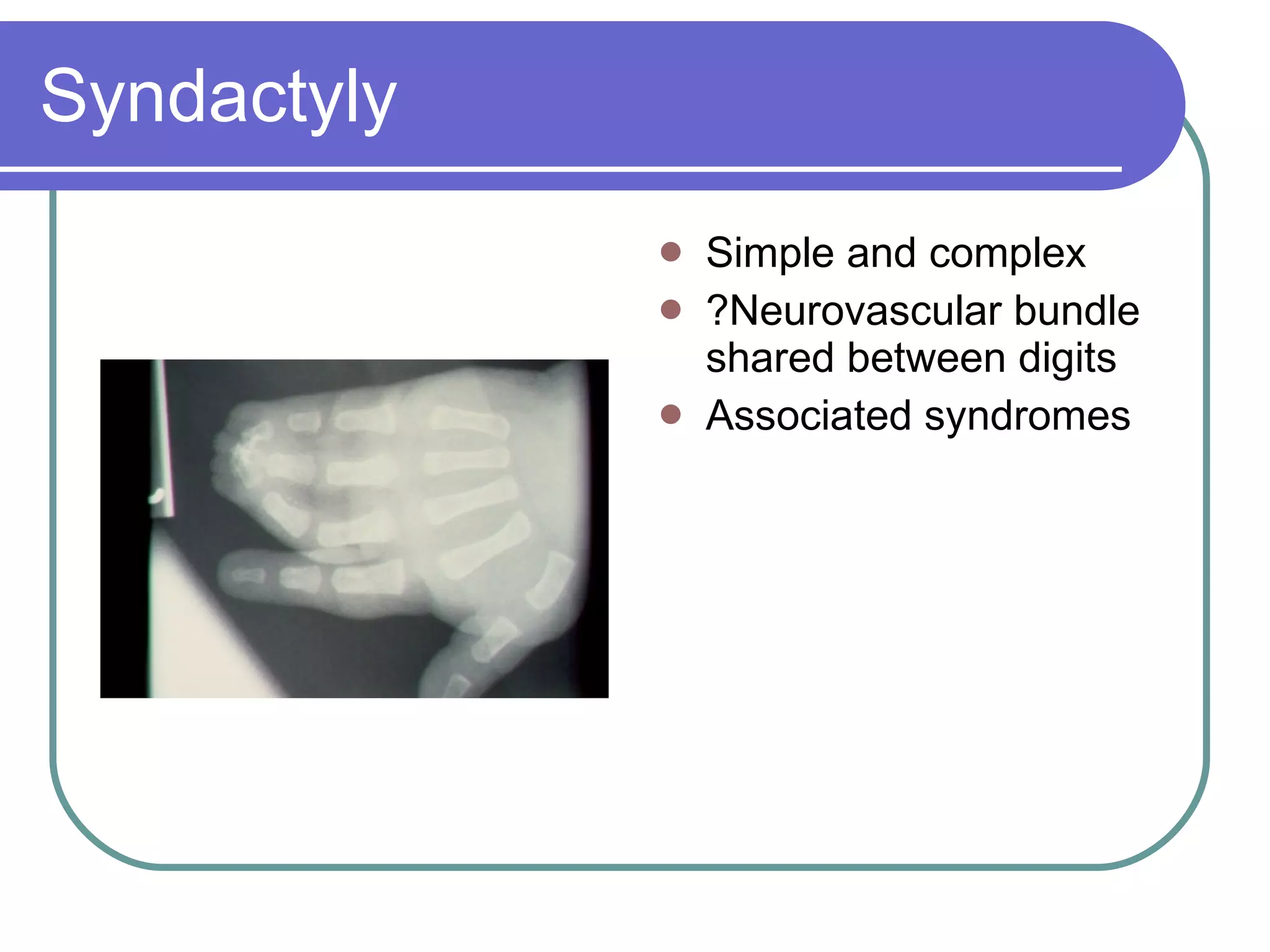 Syndactyly

- Simple and complex
- ?Neurovascular bundle shared between digits
- Associated syndromes